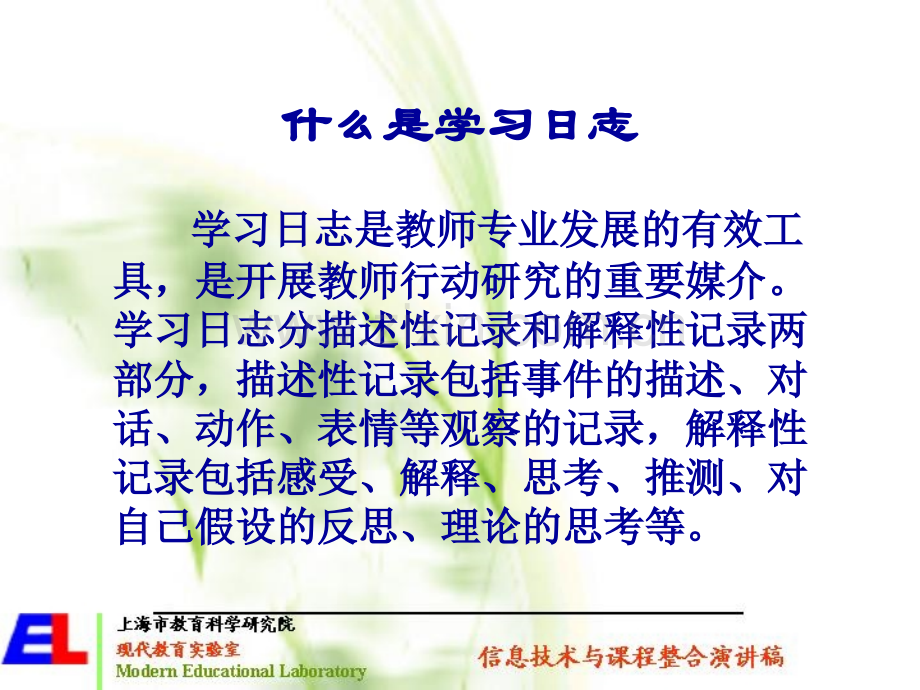 什么是学习日志

学习日志是教师专业发展的有效工具，是开展教师行动研究的重要媒介。学习日志分描述性记录和解释性记录两部分，描述性记录包括事件的描述、对话、动作、表情等观察的记录，解释性记录包括感受、解释、思考、推测、对自己假设的反思、理论的思考等。

EL

上海市教育科学研究院
现代教育实验室
Modern Educational Laboratory

信息技术与课程整合演讲稿